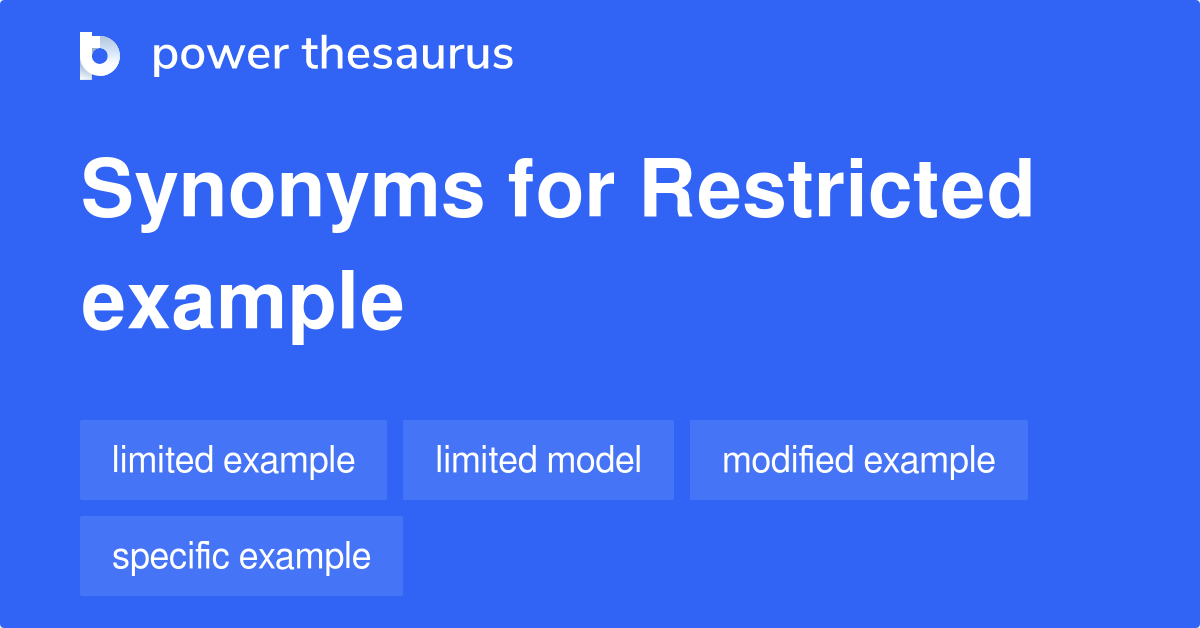 power thesaurus

Synonyms for Restricted example

limited example

limited model

modified example

specific example